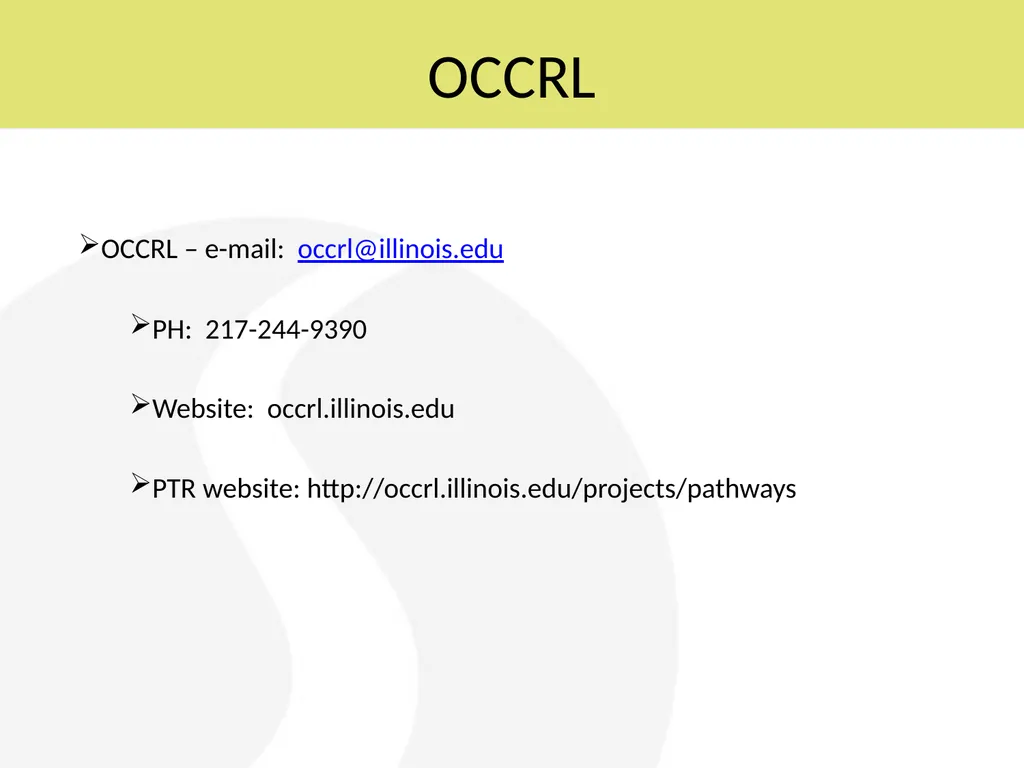 OCCRL

➢OCCRL – e-mail: occrl@illinois.edu

➢PH: 217-244-9390

➢Website: occrl.illinois.edu

➢PTR website: http://occrl.illinois.edu/projects/pathways